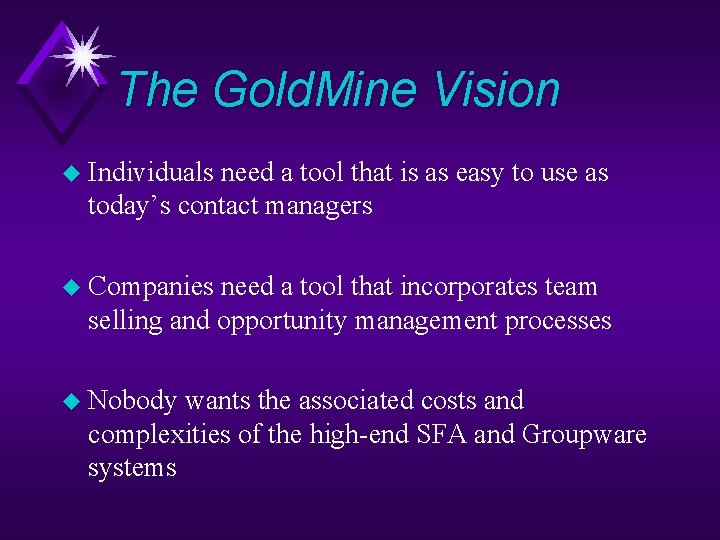 The GoldMine Vision

Individuals need a tool that is as easy to use as today’s contact managers

Companies need a tool that incorporates team selling and opportunity management processes

Nobody wants the associated costs and complexities of the high-end SFA and Groupware systems